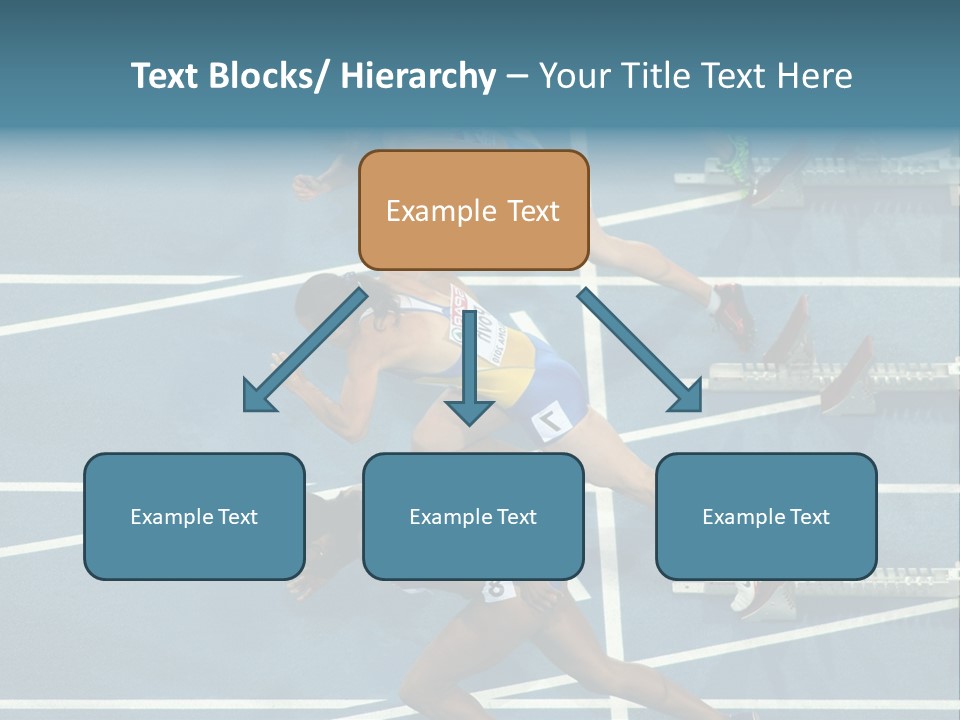 Text Blocks/ Hierarchy – Your Title Text Here

Example Text

Example Text

Example Text

Example Text